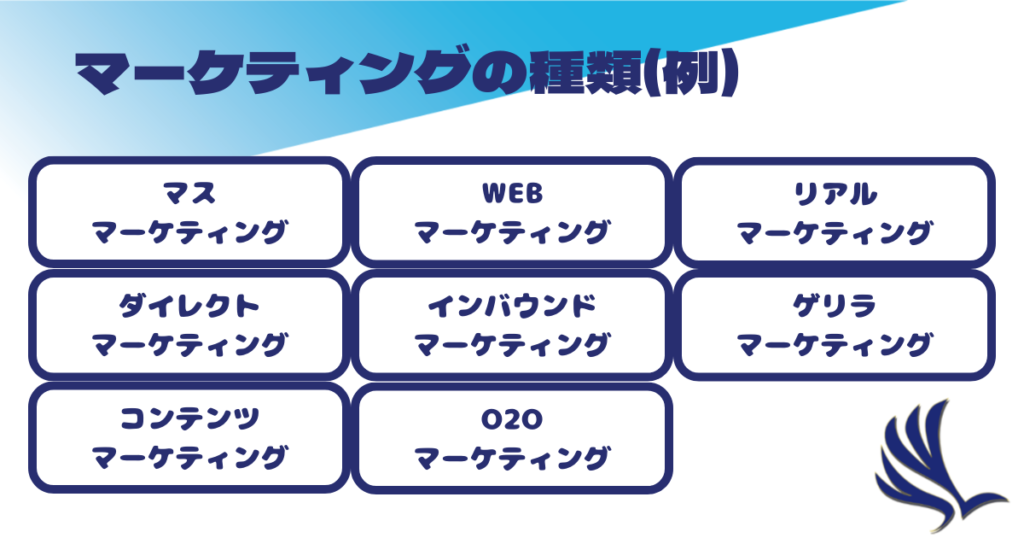 マーケティングの種類(例)

マス
マーケティング

WEB
マーケティング

リアル
マーケティング

ダイレクト
マーケティング

インバウンド
マーケティング

ゲリラ
マーケティング

コンテンツ
マーケティング

O2O
マーケティング